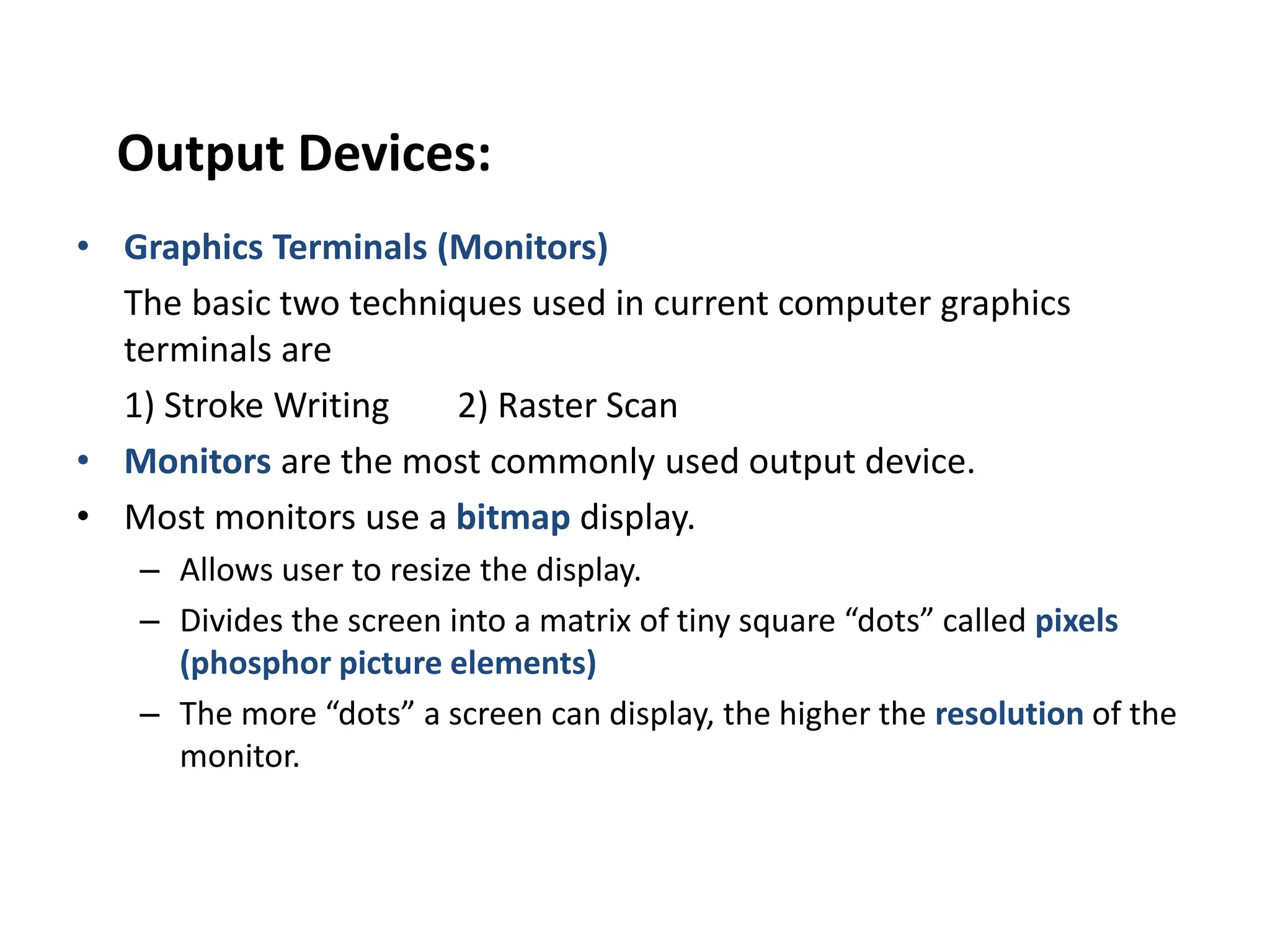 Output Devices:

• Graphics Terminals (Monitors)

The basic two techniques used in current computer graphics terminals are

1) Stroke Writing 2) Raster Scan

• Monitors are the most commonly used output device.

• Most monitors use a bitmap display.

– Allows user to resize the display.

– Divides the screen into a matrix of tiny square “dots” called pixels (phosphor picture elements)

– The more “dots” a screen can display, the higher the resolution of the monitor.